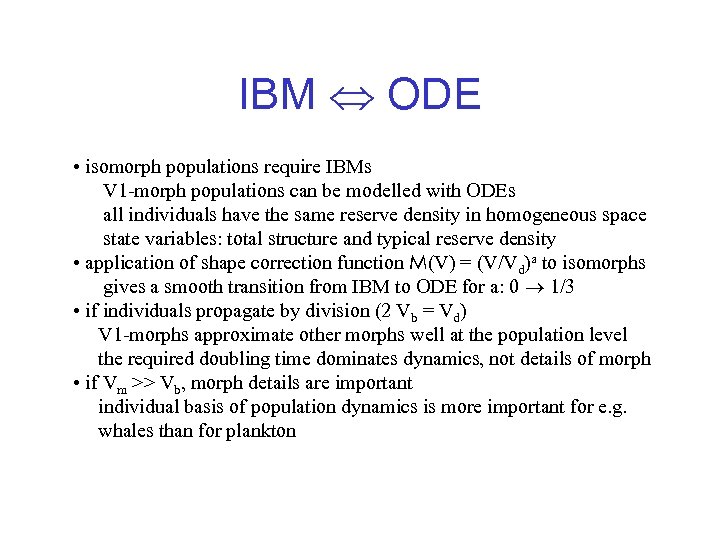 IBM $\Leftrightarrow$ ODE

• isomorph populations require IBMs
V1-morph populations can be modelled with ODEs
all individuals have the same reserve density in homogeneous space
state variables: total structure and typical reserve density
• application of shape correction function $M(V) = (V/V_d)^a$ to isomorphs
gives a smooth transition from IBM to ODE for a: $0 \rightarrow 1/3$
• if individuals propagate by division ($2 V_b = V_d$)
V1-morphs approximate other morphs well at the population level
the required doubling time dominates dynamics, not details of morph
• if $V_m >> V_b$, morph details are important
individual basis of population dynamics is more important for e.g. whales than for plankton